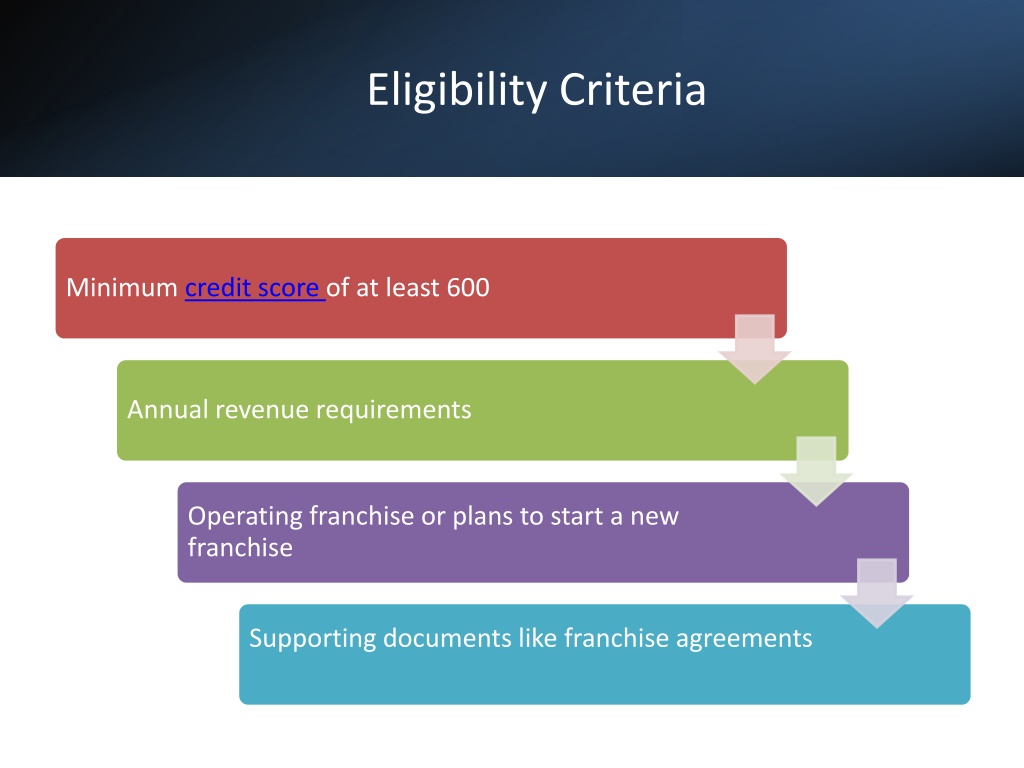 Eligibility Criteria

Minimum credit score of at least 600

Annual revenue requirements

Operating franchise or plans to start a new franchise

Supporting documents like franchise agreements